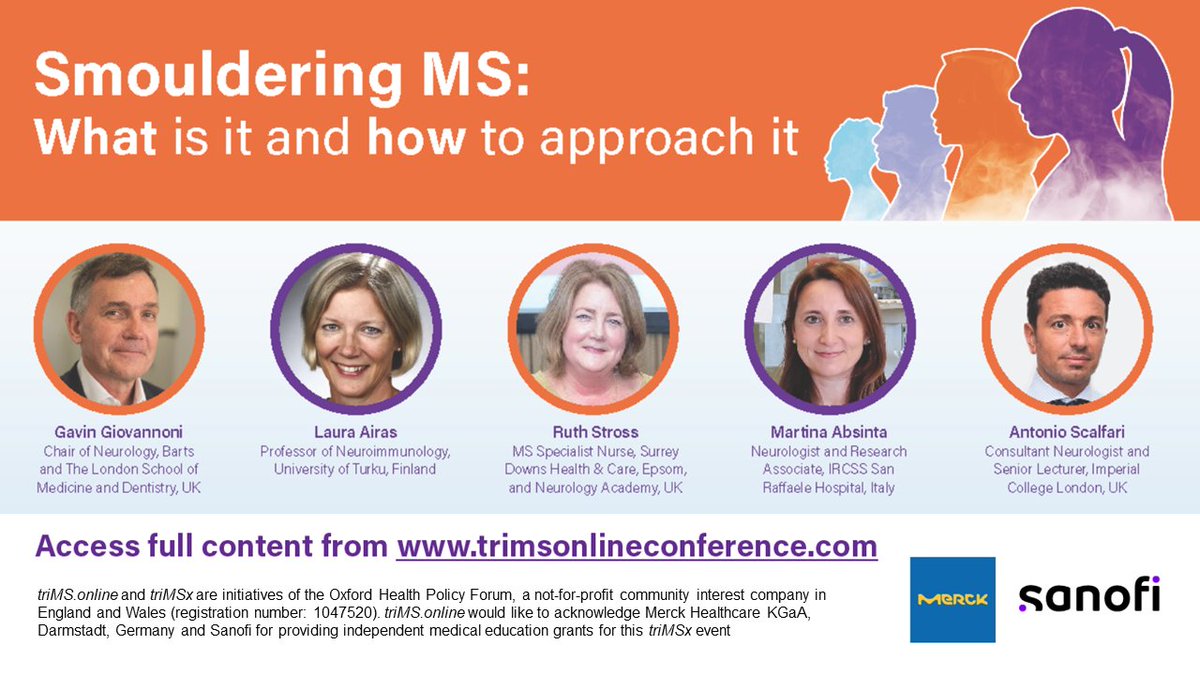 Smouldering MS:
What is it and how to approach it

Gavin Giovannoni
Chair of Neurology, Barts and The London School of Medicine and Dentistry, UK

Laura Airas
Professor of Neuroimmunology, University of Turku, Finland

Ruth Stross
MS Specialist Nurse, Surrey Downs Health & Care, Epsom, and Neurology Academy, UK

Martina Absinta
Neurologist and Research Associate, IRCSS San Raffaele Hospital, Italy

Antonio Scalfari
Consultant Neurologist and Senior Lecturer, Imperial College London, UK

Access full content from www.trimsonlineconference.com

triMS.online and triMSx are initiatives of the Oxford Health Policy Forum, a not-for-profit community interest company in England and Wales (registration number: 1047520). triMS.online would like to acknowledge Merck Healthcare KGaA, Darmstadt, Germany and Sanofi for providing independent medical education grants for this triMSx event

MERCK

sanofi